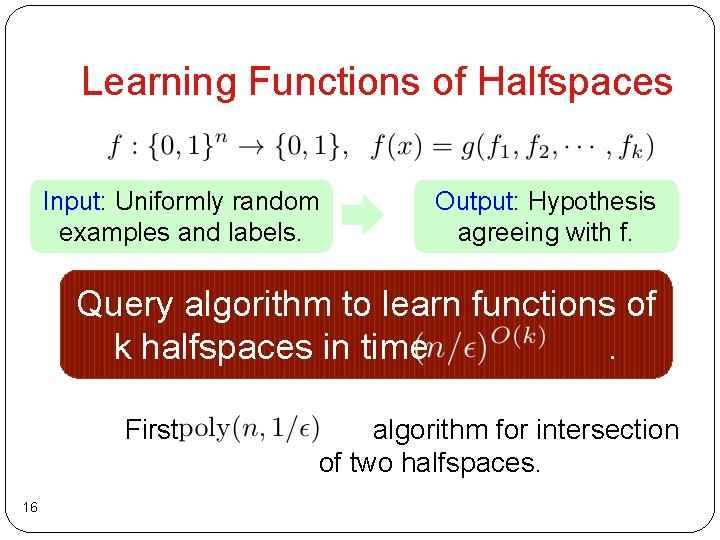 Learning Functions of Halfspaces

$f : \{0,1\}^n \to \{0,1\}, \quad f(x) = g(f_1, f_2, \cdots, f_k)$

Input: Uniformly random examples and labels.

Output: Hypothesis agreeing with f.

Query algorithm to learn functions of k halfspaces in time $(n/\epsilon)^{O(k)}$ .

First $\mathrm{poly}(n, 1/\epsilon)$ algorithm for intersection of two halfspaces.

16